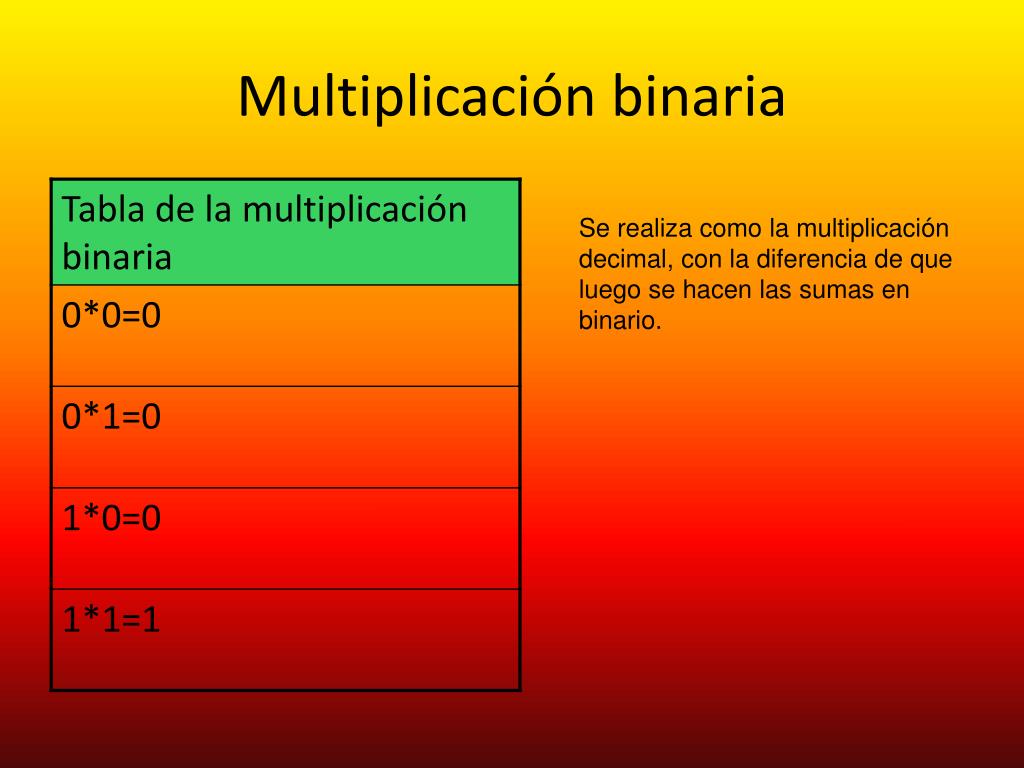 Multiplicación binaria

| Tabla de la multiplicación binaria |
|---|
| 0*0=0 |
| 0*1=0 |
| 1*0=0 |
| 1*1=1 |

Se realiza como la multiplicación decimal, con la diferencia de que luego se hacen las sumas en binario.